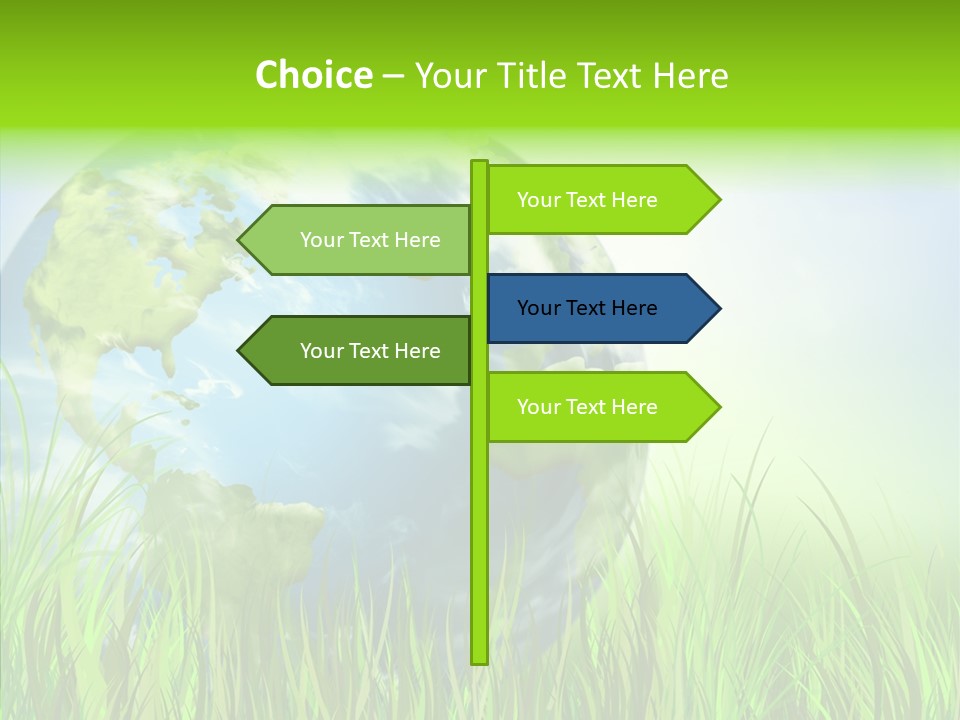 Choice – Your Title Text Here

Your Text Here

Your Text Here

Your Text Here

Your Text Here

Your Text Here